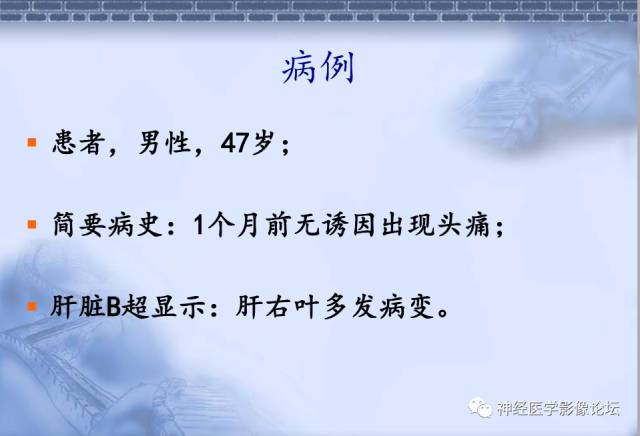 病例

患者，男性，47岁；

简要病史：1个月前无诱因出现头痛；

肝脏B超显示：肝右叶多发病变。

神经医学影像论坛